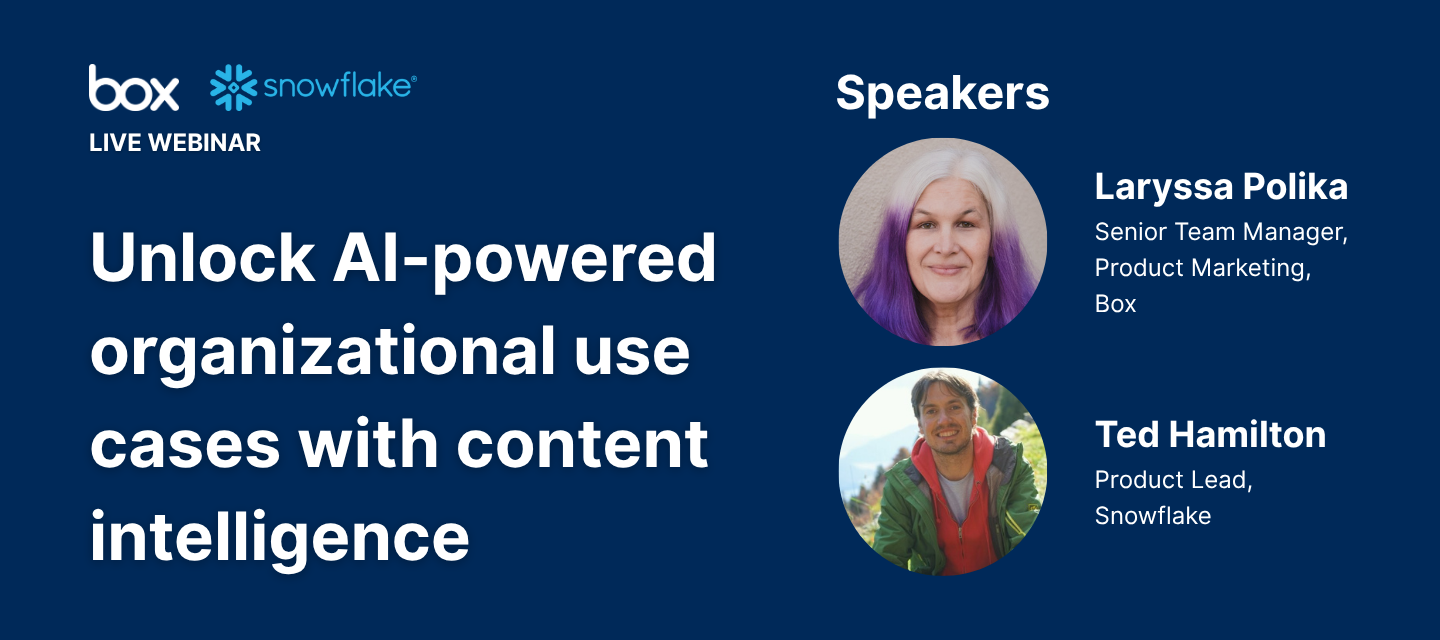 box snowflake®
LIVE WEBINAR

Unlock AI-powered organizational use cases with content intelligence

Speakers

Laryssa Polika
Senior Team Manager, Product Marketing, Box

Ted Hamilton
Product Lead, Snowflake